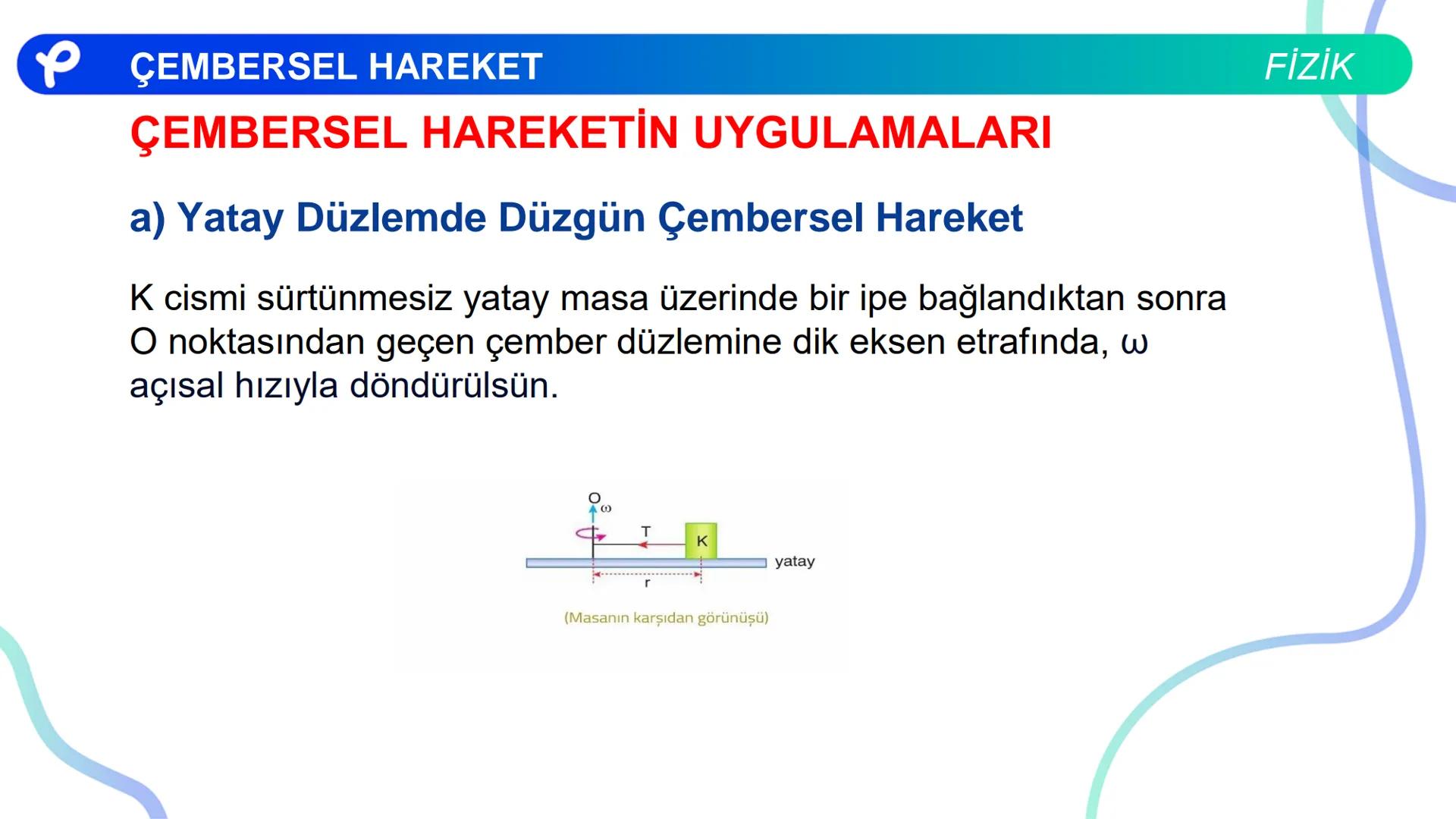 ÇEMBERSEL HAREKET

FİZİK

ÇEMBERSEL HAREKETİN UYGULAMALARI

a) Yatay Düzlemde Düzgün Çembersel Hareket

K cismi sürtünmesiz yatay masa üzerinde bir ipe bağlandıktan sonra O noktasından geçen çember düzlemine dik eksen etrafında, ω açısal hızıyla döndürülsün.

O
ω
T
K
yatay
r
(Masanın karşıdan görünüşü)